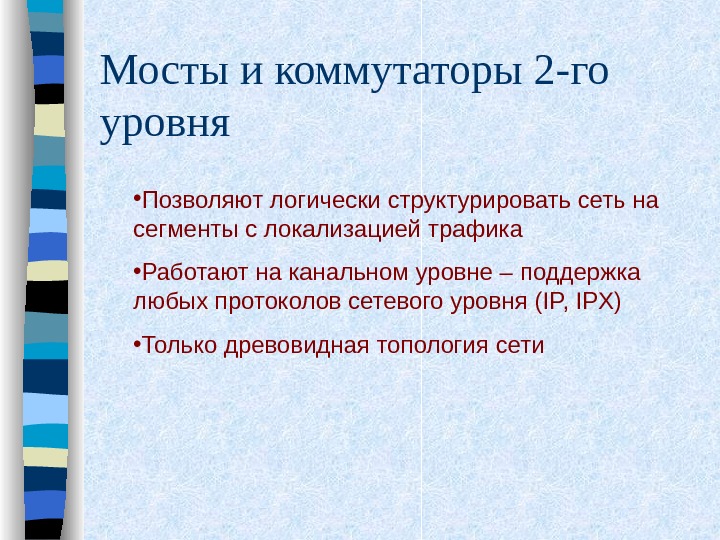 Мосты и коммутаторы 2-го уровня

•Позволяют логически структурировать сеть на сегменты с локализацией трафика

•Работают на канальном уровне – поддержка любых протоколов сетевого уровня (IP, IPX)

•Только древовидная топология сети